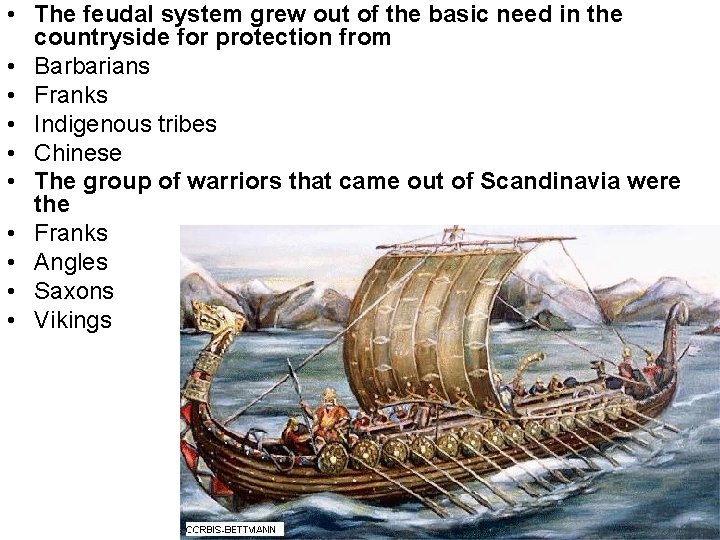 • The feudal system grew out of the basic need in the countryside for protection from
• Barbarians
• Franks
• Indigenous tribes
• Chinese
• The group of warriors that came out of Scandinavia were the
• Franks
• Angles
• Saxons
• Vikings

CORBIS-BETTMANN